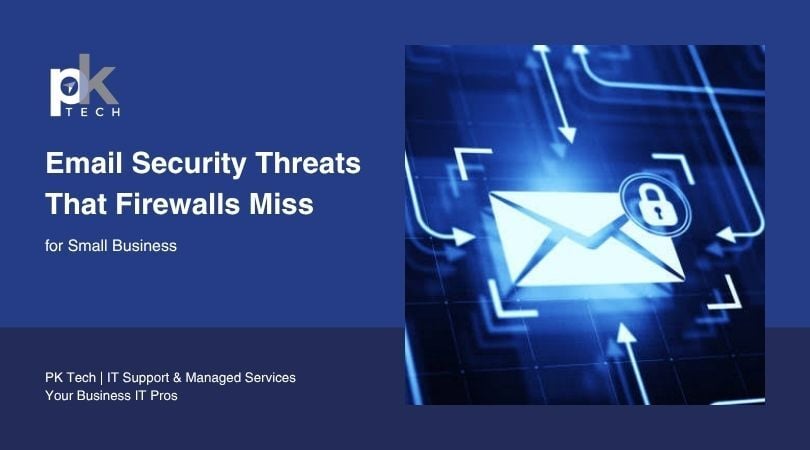 pk
TECH

Email Security Threats That Firewalls Miss

for Small Business

PK Tech | IT Support & Managed Services
Your Business IT Pros